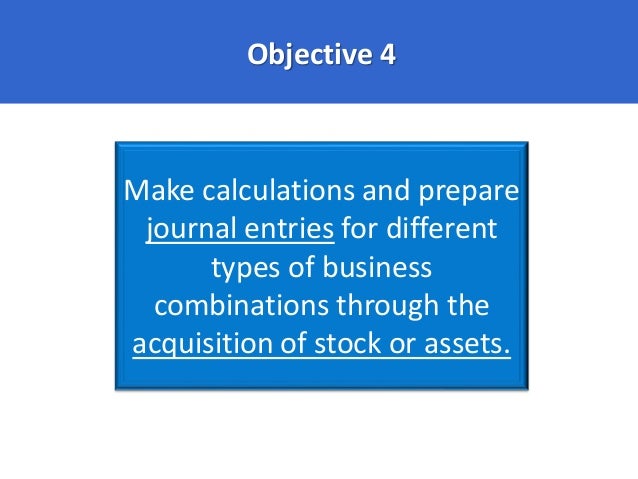 Objective 4

Make calculations and prepare journal entries for different types of business combinations through the acquisition of stock or assets.